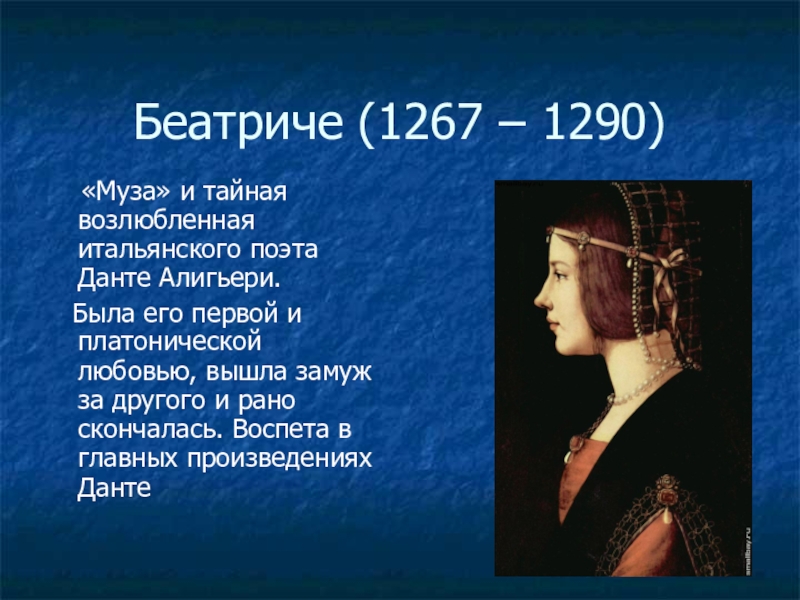 Беатриче (1267 – 1290)

«Муза» и тайная возлюбленная итальянского поэта Данте Алигьери.

Была его первой и платонической любовью, вышла замуж за другого и рано скончалась. Воспета в главных произведениях Данте

smallbay.ru